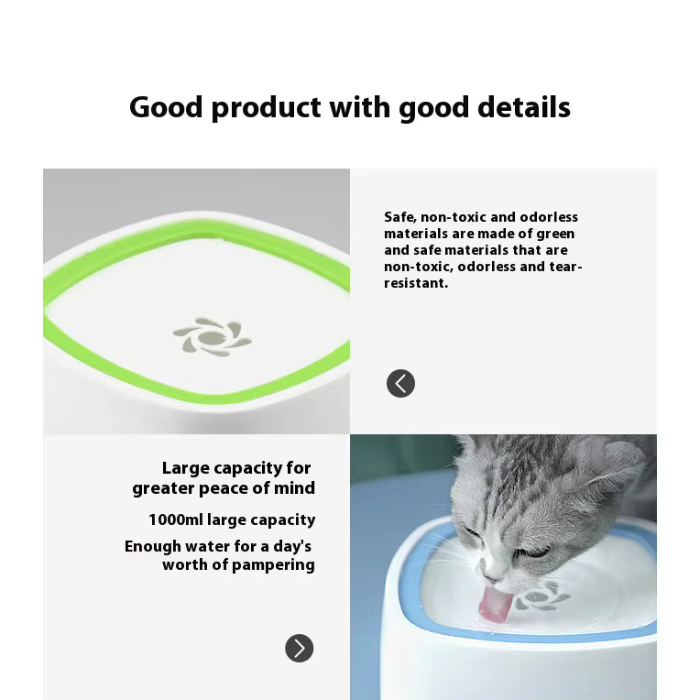 Good product with good details

Safe, non-toxic and odorless materials are made of green and safe materials that are non-toxic, odorless and tear-resistant.

Large capacity for greater peace of mind

1000ml large capacity

Enough water for a day's worth of pampering